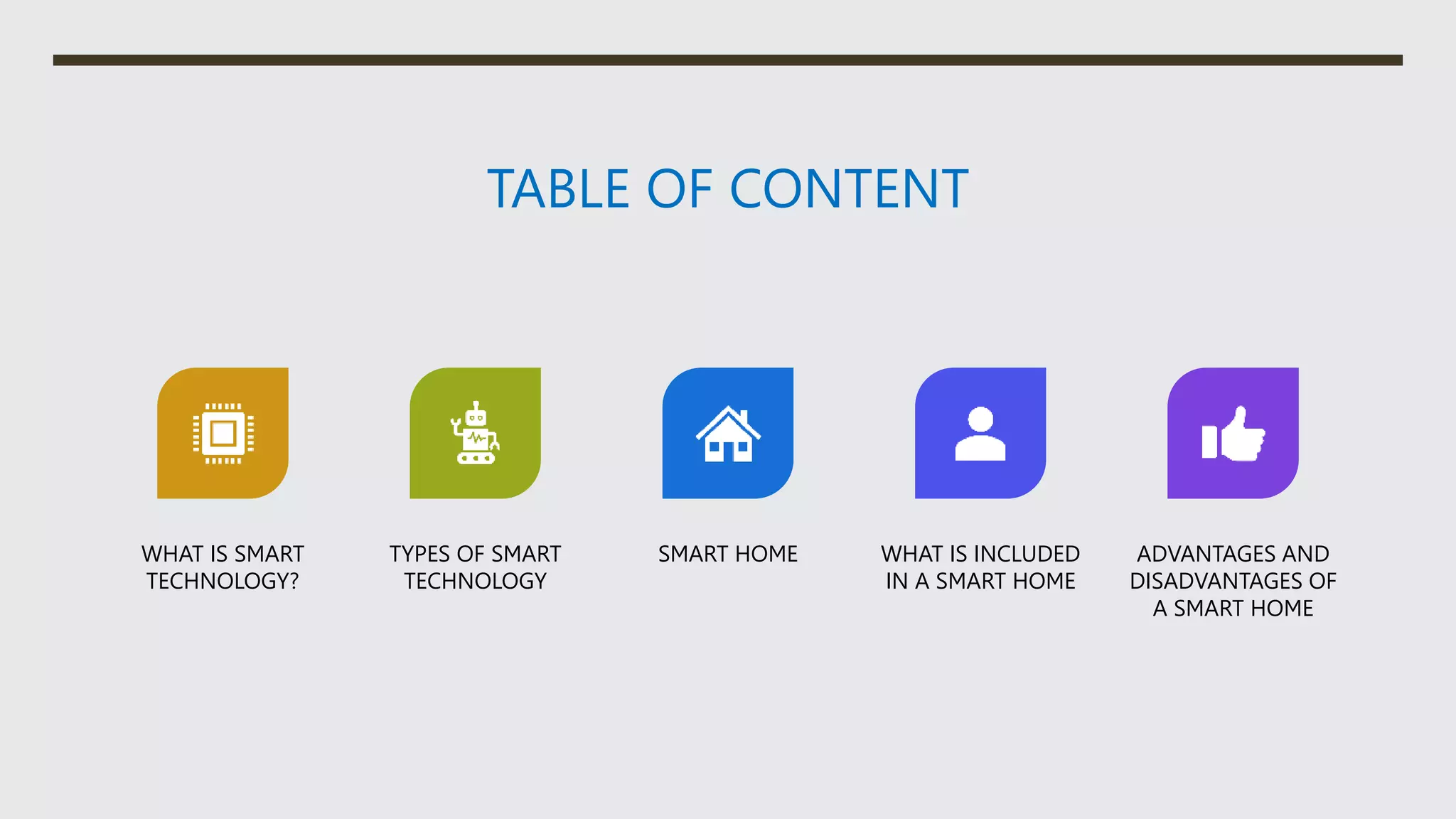 TABLE OF CONTENT

WHAT IS SMART TECHNOLOGY?

TYPES OF SMART TECHNOLOGY

SMART HOME

WHAT IS INCLUDED IN A SMART HOME

ADVANTAGES AND DISADVANTAGES OF A SMART HOME